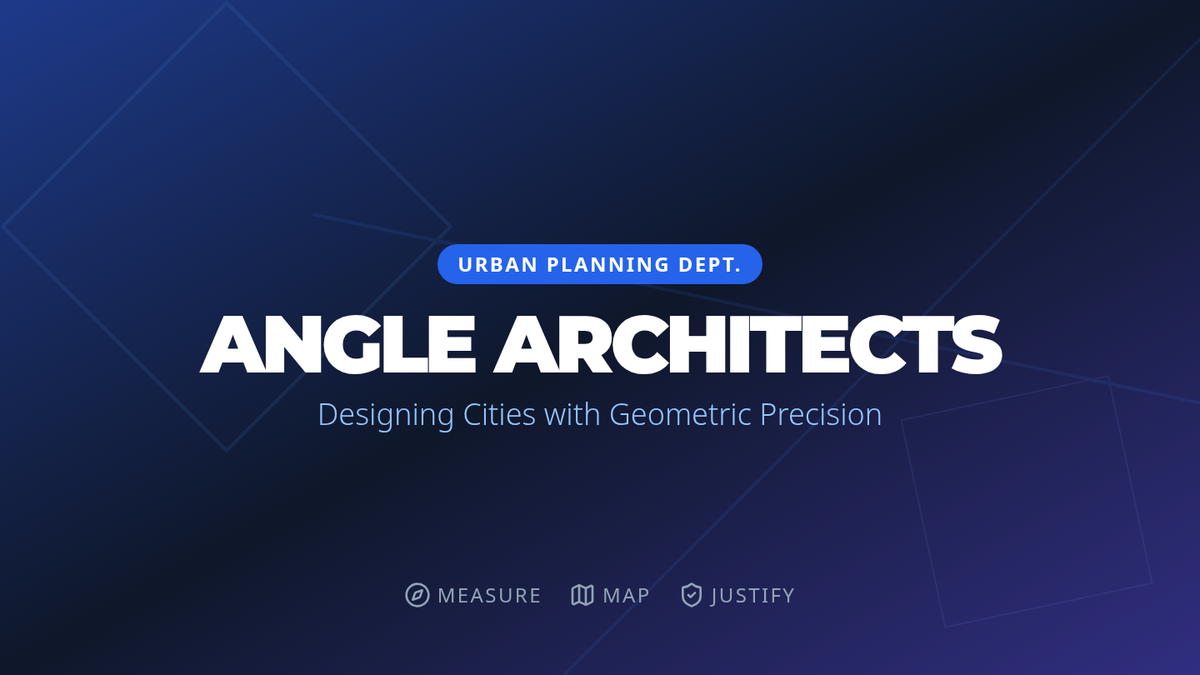 URBAN PLANNING DEPT.

ANGLE ARCHITECTS

Designing Cities with Geometric Precision

MEASURE MAP JUSTIFY